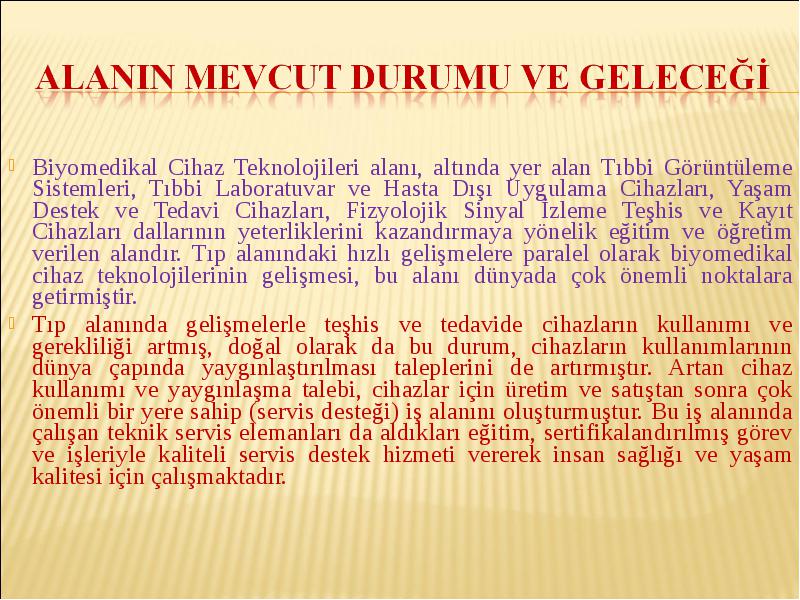 ALANIN MEVCUT DURUMU VE GELECEĞİ

Biyomedikal Cihaz Teknolojileri alanı, altında yer alan Tıbbi Görüntüleme Sistemleri, Tıbbi Laboratuvar ve Hasta Dışı Uygulama Cihazları, Yaşam Destek ve Tedavi Cihazları, Fizyolojik Sinyal İzleme Teşhis ve Kayıt Cihazları dallarının yeterliklerini kazandırmaya yönelik eğitim ve öğretim verilen alandır. Tıp alanındaki hızlı gelişmelere paralel olarak biyomedikal cihaz teknolojilerinin gelişmesi, bu alanı dünyada çok önemli noktalara getirmiştir.

Tıp alanında gelişmelerle teşhis ve tedavide cihazların kullanımı ve gerekliliği artmış, doğal olarak da bu durum, cihazların kullanımlarının dünya çapında yaygınlaştırılması taleplerini de artırmıştır. Artan cihaz kullanımı ve yaygınlaşma talebi, cihazlar için üretim ve satıştan sonra çok önemli bir yere sahip (servis desteği) iş alanını oluşturmuştur. Bu iş alanında çalışan teknik servis elemanları da aldıkları eğitim, sertifikalandırılmış görev ve işleriyle kaliteli servis destek hizmeti vererek insan sağlığı ve yaşam kalitesi için çalışmaktadır.